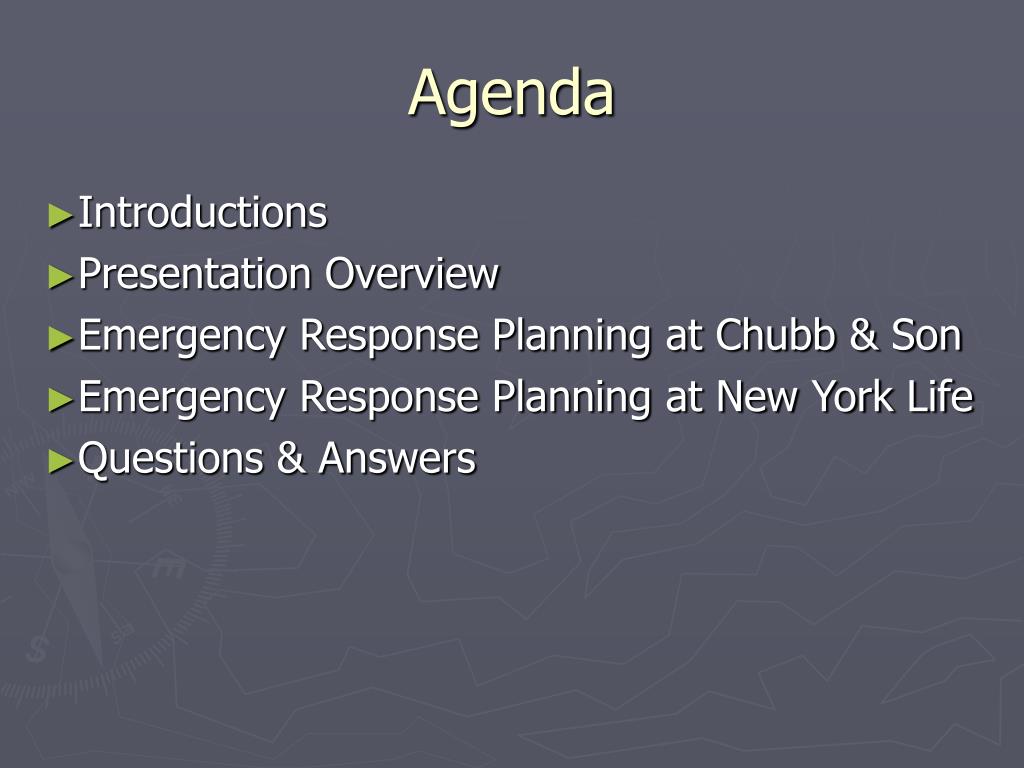 Agenda

►Introductions
►Presentation Overview
►Emergency Response Planning at Chubb & Son
►Emergency Response Planning at New York Life
►Questions & Answers